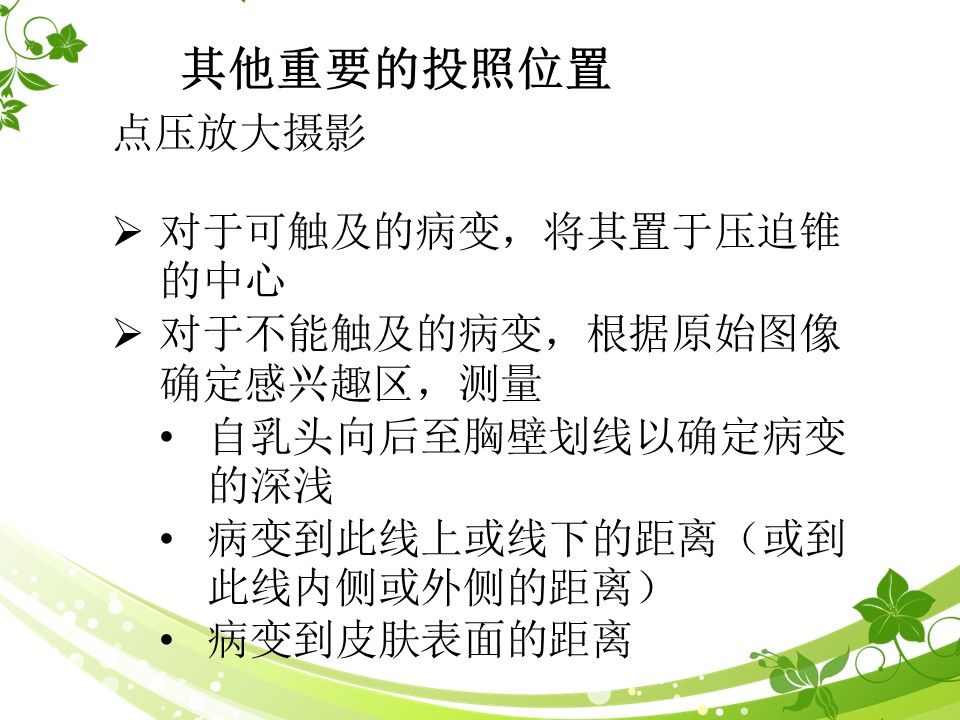 其他重要的投照位置

点压放大摄影

➢ 对于可触及的病变，将其置于压迫锥的中心

➢ 对于不能触及的病变，根据原始图像确定感兴趣区，测量

• 自乳头向后至胸壁划线以确定病变的深浅

• 病变到此线上或线下的距离（或到此线内侧或外侧的距离）

• 病变到皮肤表面的距离